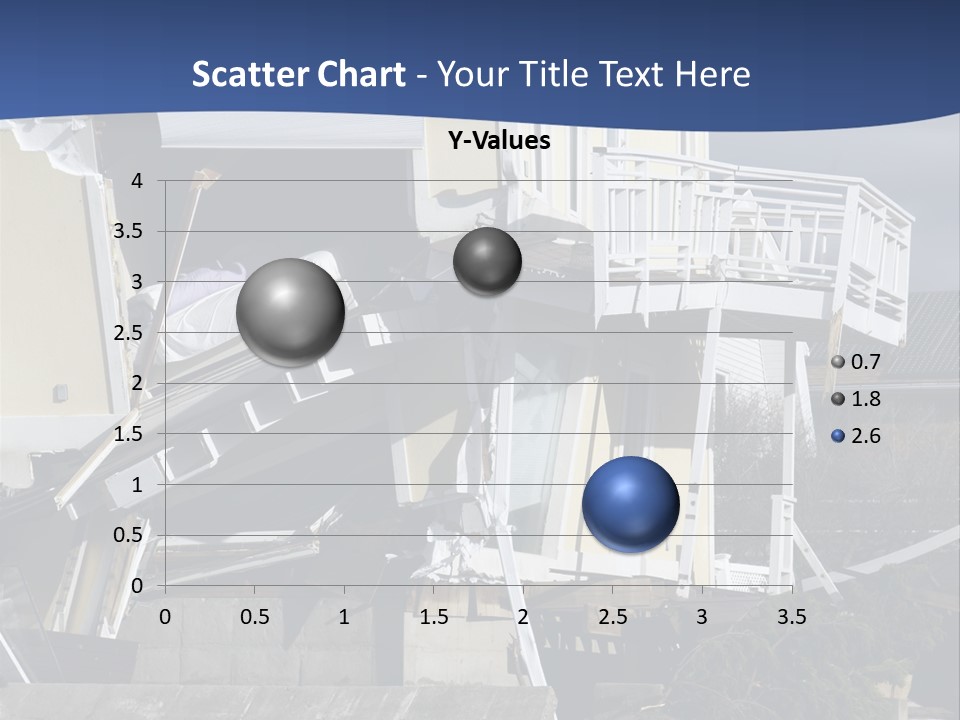 Scatter Chart - Your Title Text Here

Y-Values

4
3.5
3
2.5
2
1.5
1
0.5
0

0 0.5 1 1.5 2 2.5 3 3.5

0.7
1.8
2.6